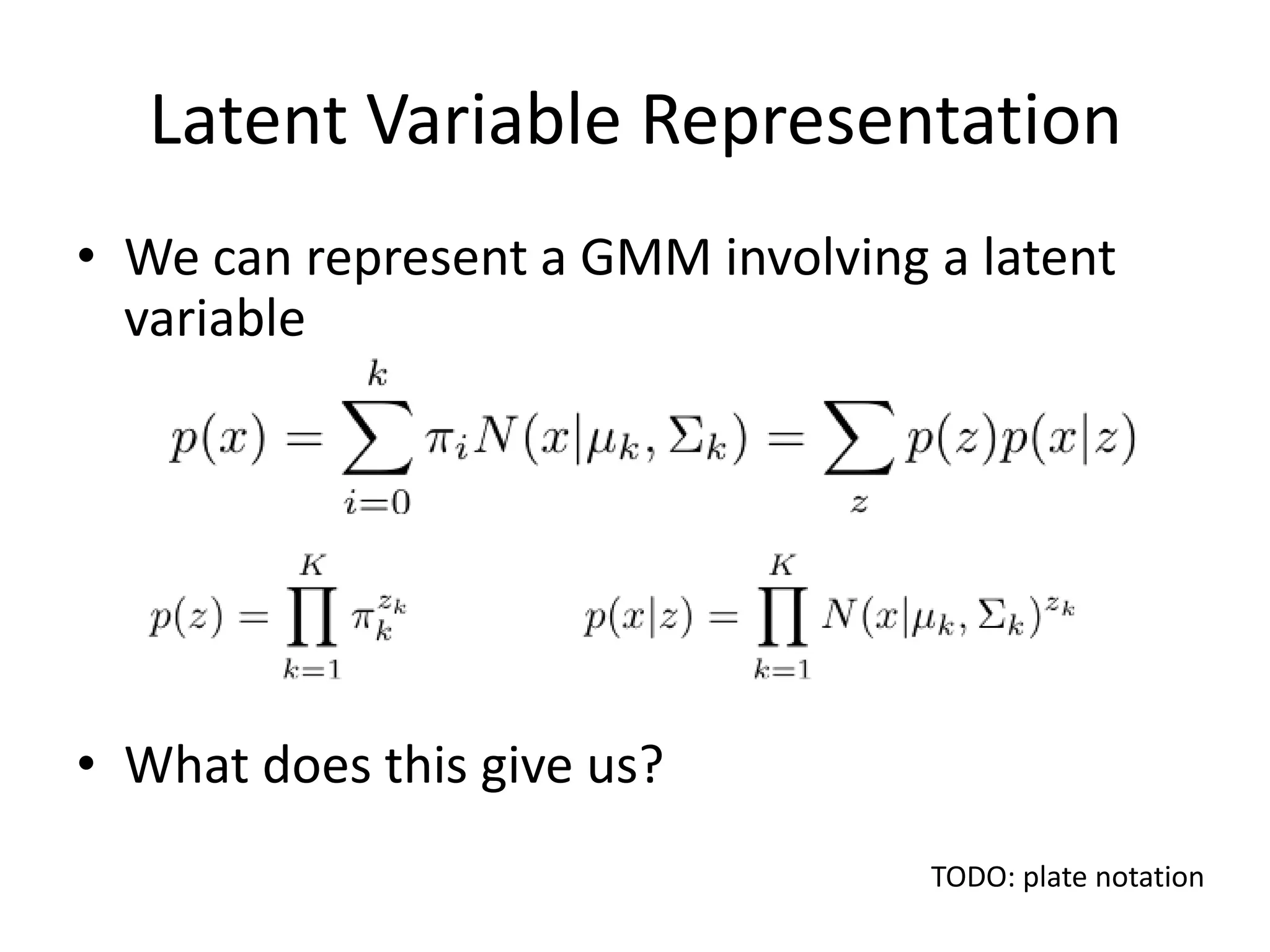 Latent Variable Representation

• We can represent a GMM involving a latent variable

$p(x) = \sum_{i=0}^{k} \pi_i N(x|\mu_k, \Sigma_k) = \sum_{z} p(z)p(x|z)$

$p(z) = \prod_{k=1}^{K} \pi_k^{z_k}$ $p(x|z) = \prod_{k=1}^{K} N(x|\mu_k, \Sigma_k)^{z_k}$

• What does this give us?

TODO: plate notation